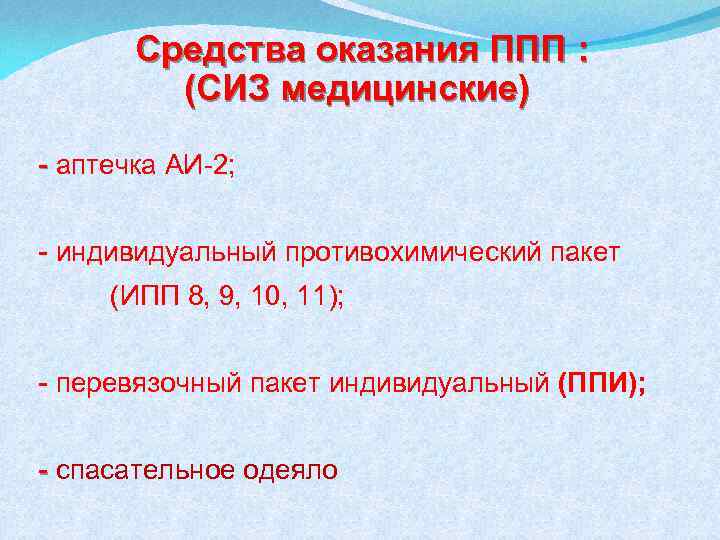 Средства оказания ППП :
(СИЗ медицинские)

- аптечка АИ-2;

- индивидуальный противохимический пакет (ИПП 8, 9, 10, 11);

- перевязочный пакет индивидуальный (ППИ);

- спасательное одеяло